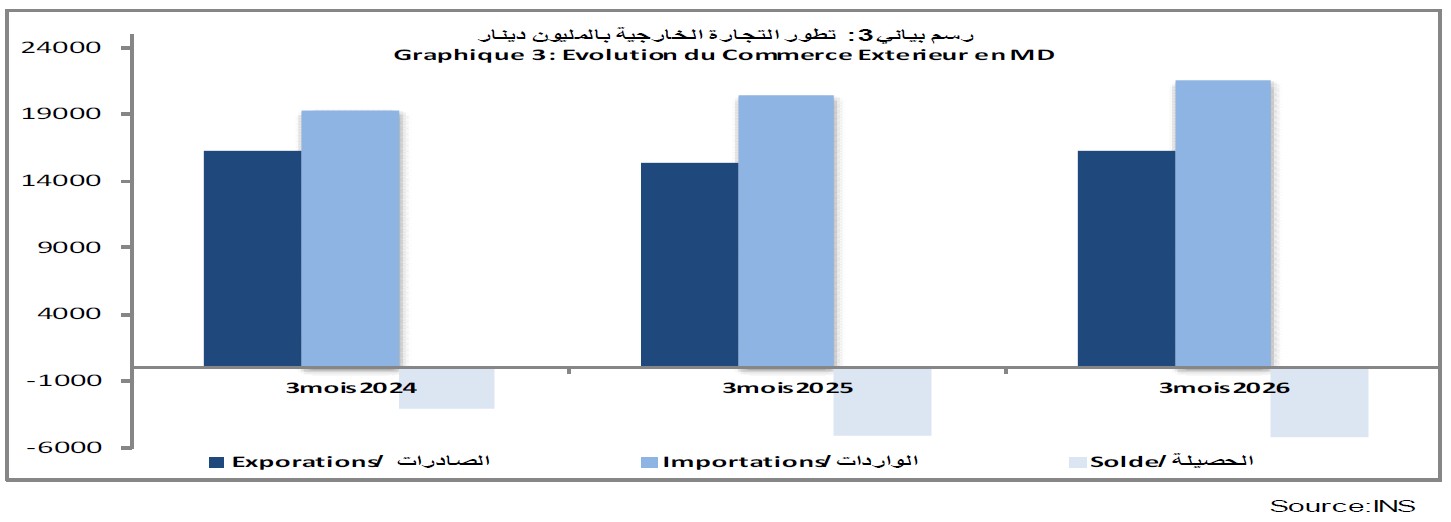 رسم بياني 3: تطور التجارة الخارجية بالمليون دينار
Graphique 3: Evolution du Commerce Exterieur en MD

24000
19000
14000
9000
4000
-1000
-6000

3mois 2024
3mois 2025
3mois 2026

Exporations/ الصادرات
Importations/ الواردات
Solde/ الحصيلة

Source:INS